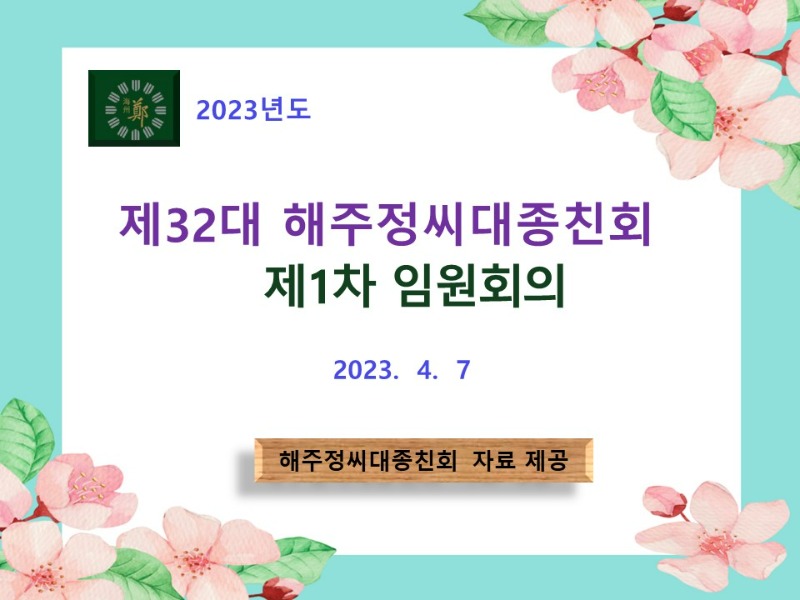 海州 鄭

2023년도

제32대 해주정씨대종친회
제1차 임원회의

2023. 4. 7

해주정씨대종친회 자료 제공